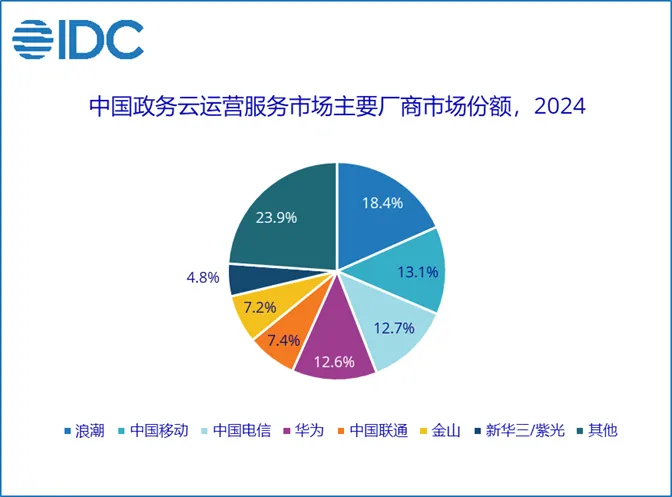 IDC

中国政务云运营服务市场主要厂商市场份额，2024

18.4%
13.1%
12.7%
12.6%
7.4%
7.2%
4.8%
23.9%

浪潮　中国移动　中国电信　华为　中国联通　金山　新华三/紫光　其他